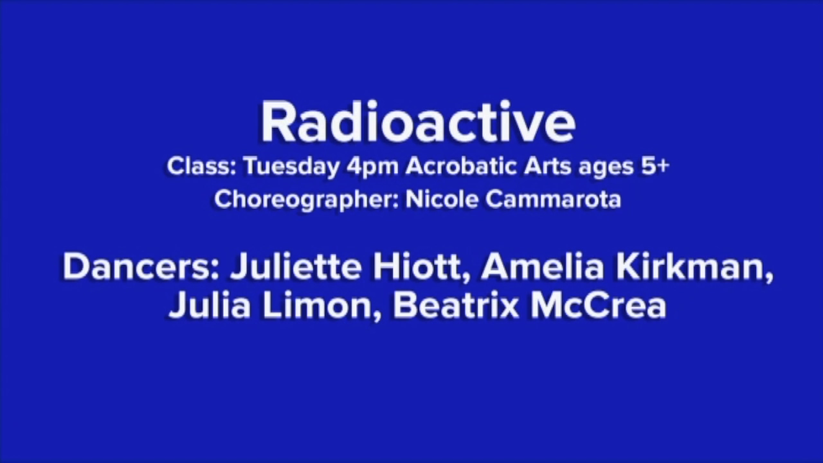 Radioactive
Class: Tuesday 4pm Acrobatic Arts ages 5+
Choreographer: Nicole Cammarota

Dancers: Juliette Hiott, Amelia Kirkman, Julia Limon, Beatrix McCrea